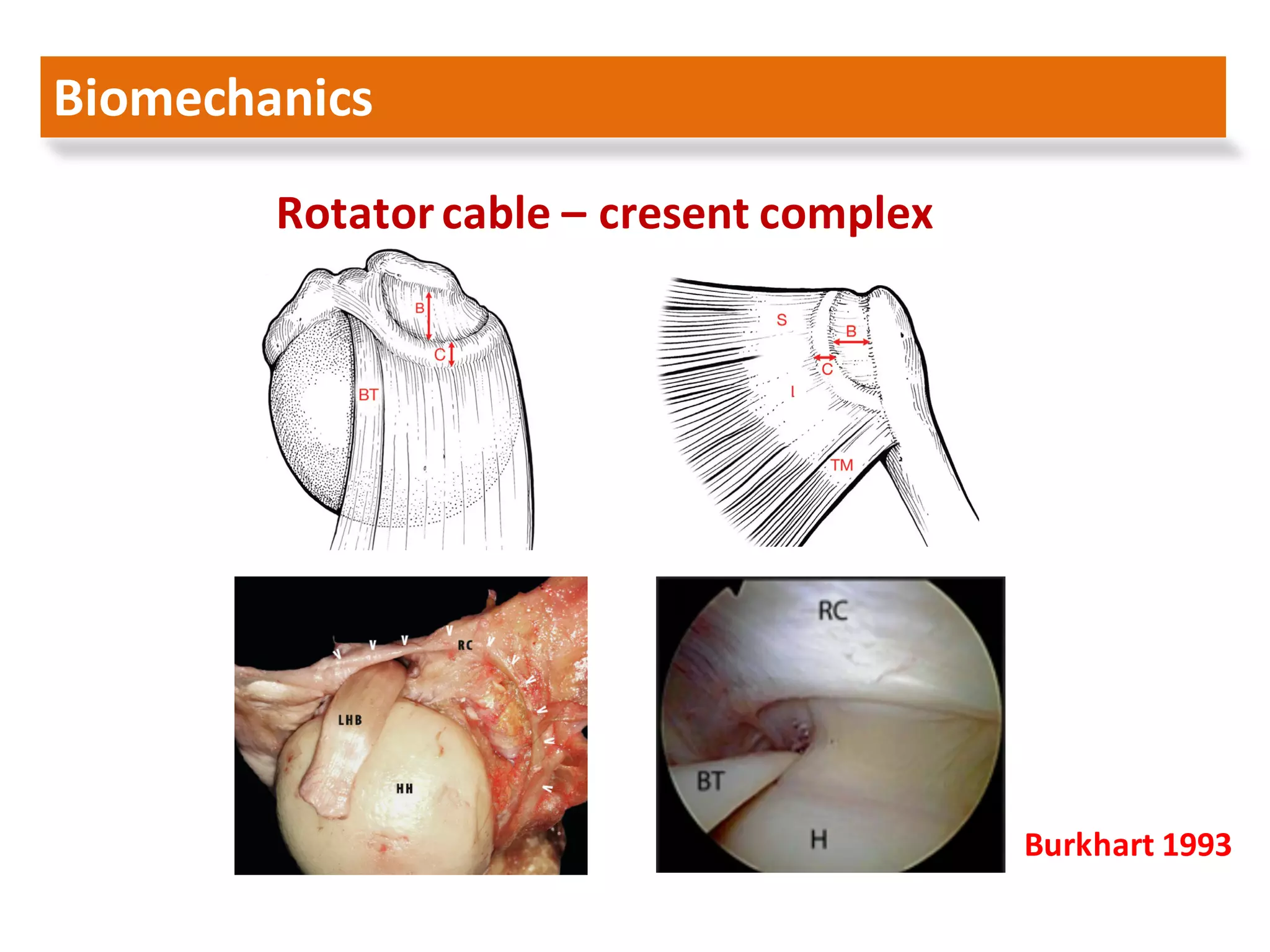 Biomechanics

Rotator cable – cresent complex

B
C
BT

S
B
C
I
TM

RC
LHB
HH

RC
BT
H

Burkhart 1993